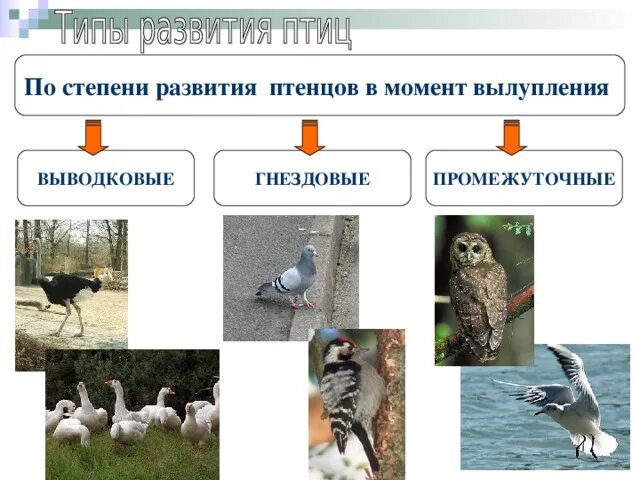 Типы развития птиц

По степени развития птенцов в момент вылупления

ВЫВОДКОВЫЕ

ГНЕЗДОВЫЕ

ПРОМЕЖУТОЧНЫЕ